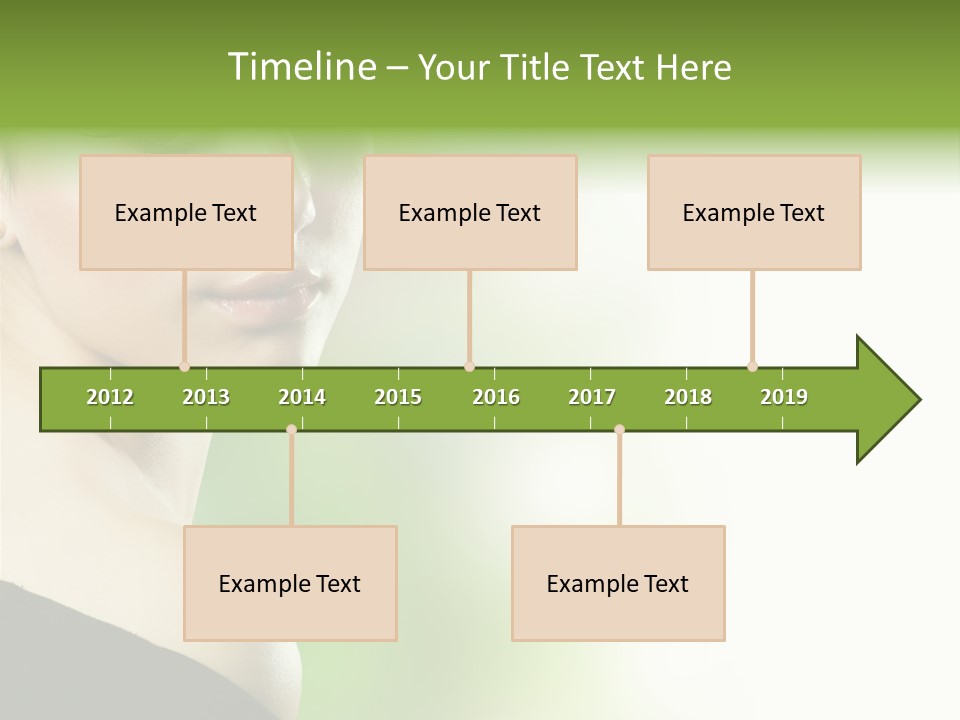 Timeline – Your Title Text Here

Example Text

Example Text

Example Text

2012 2013 2014 2015 2016 2017 2018 2019

Example Text

Example Text